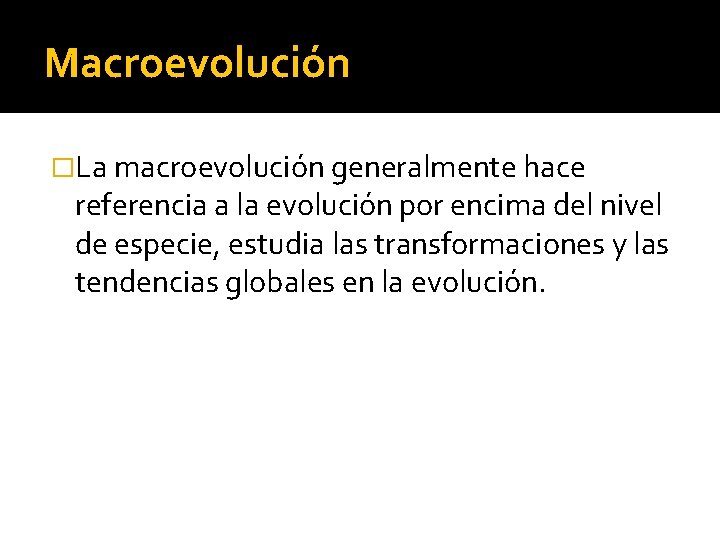 Macroevolución

La macroevolución generalmente hace referencia a la evolución por encima del nivel de especie, estudia las transformaciones y las tendencias globales en la evolución.